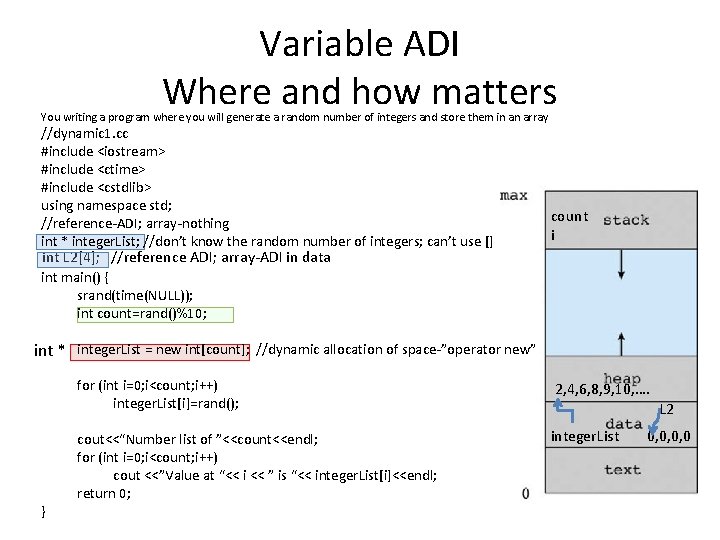 Variable ADI
Where and how matters

You writing a program where you will generate a random number of integers and store them in an array
//dynamic1.cc
#include <iostream>
#include <ctime>
#include <cstdlib>
using namespace std;
//reference-ADI; array-nothing
int * integerList; //don't know the random number of integers; can't use []
int L2[4]; //reference ADI; array-ADI in data
int main() {
srand(time(NULL));
int count=rand()%10;

int * integerList = new int[count]; //dynamic allocation of space-"operator new"

for (int i=0;i<count;i++)
integerList[i]=rand();

cout<<"Number list of "<<count<<endl;
for (int i=0;i<count;i++)
cout <<"Value at "<< i << " is "<< integerList[i]<<endl;
return 0;
}

max
count
i
stack
heap
2,4,6,8,9,10,....
L2
data
integerList
0,0,0,0
text
0